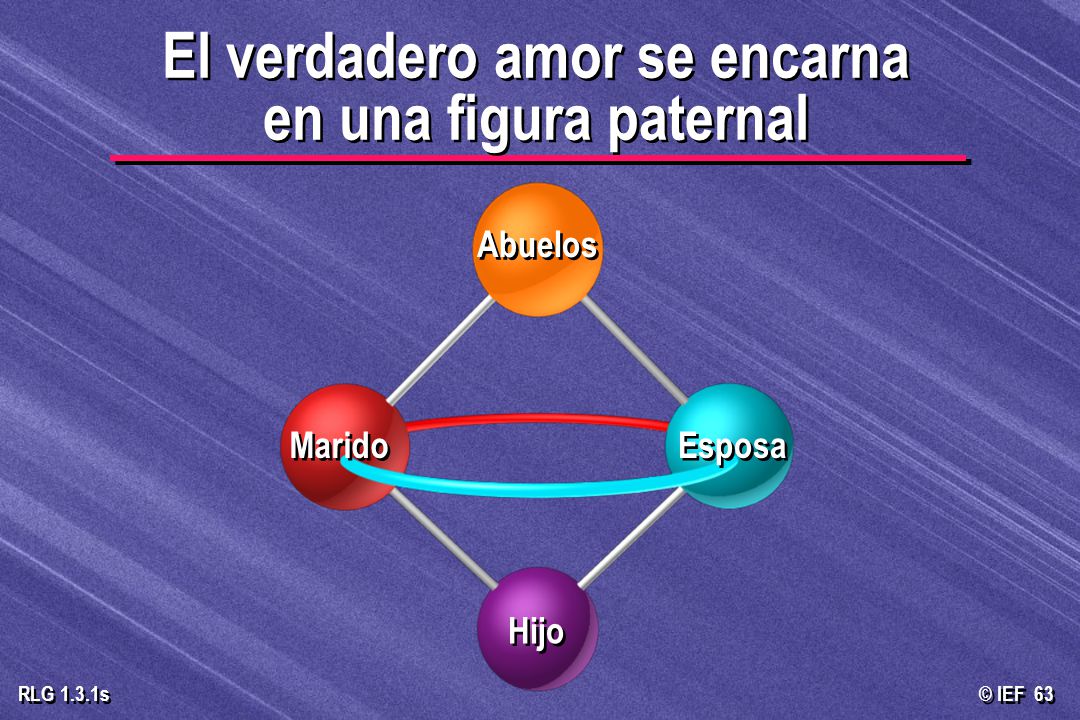 El verdadero amor se encarna en una figura paternal

Abuelos

Marido

Esposa

Hijo

RLG 1.3.1s

© IEF 63